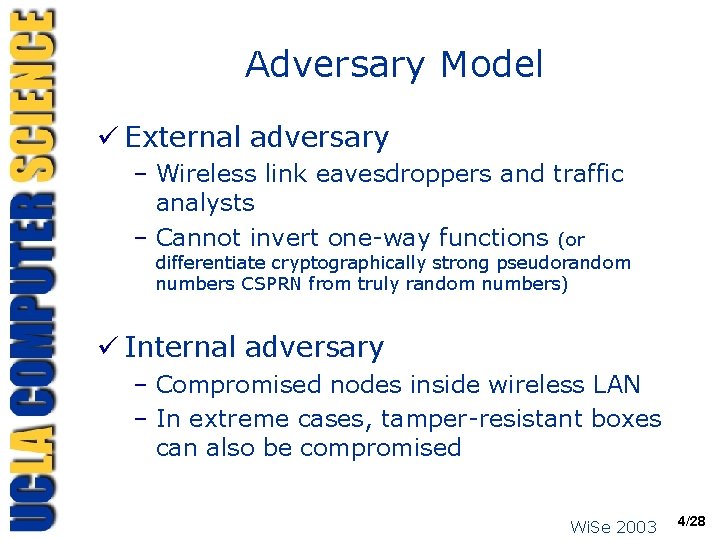 UCLA COMPUTER SCIENCE

Adversary Model

✓ External adversary

– Wireless link eavesdroppers and traffic analysts

– Cannot invert one-way functions (or differentiate cryptographically strong pseudorandom numbers CSPRN from truly random numbers)

✓ Internal adversary

– Compromised nodes inside wireless LAN

– In extreme cases, tamper-resistant boxes can also be compromised

WiSe 2003 4/28